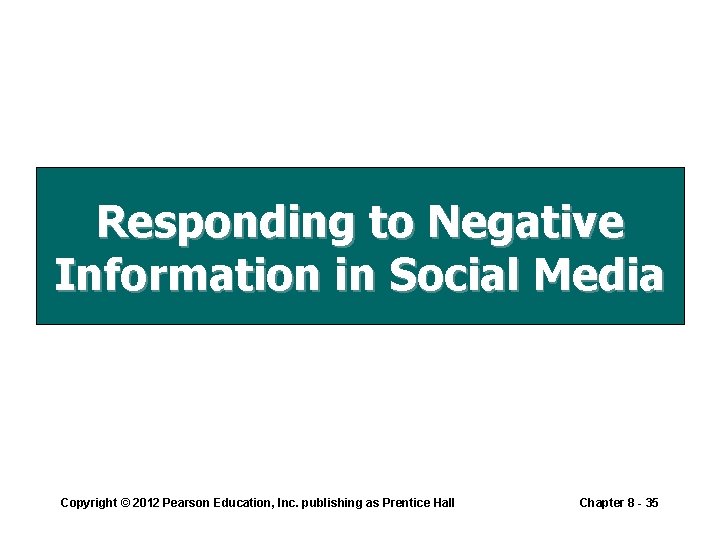 Responding to Negative Information in Social Media

Copyright © 2012 Pearson Education, Inc. publishing as Prentice Hall

Chapter 8 - 35